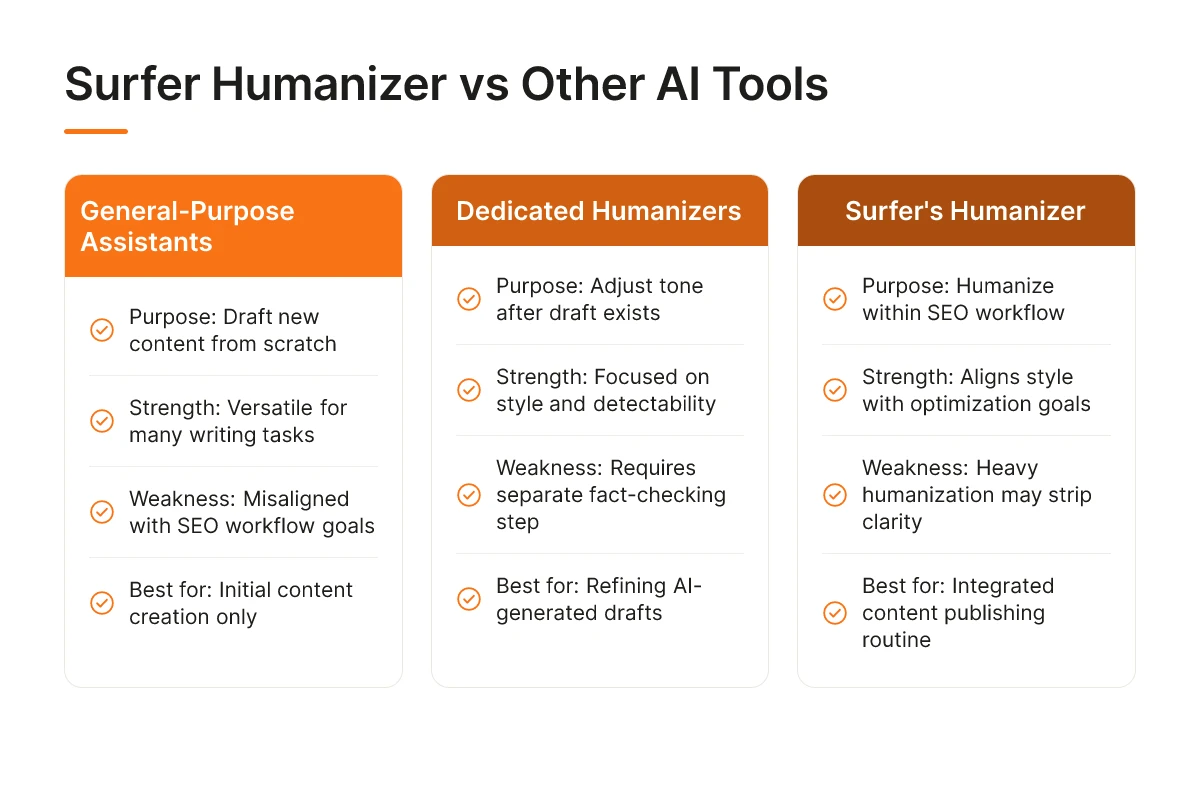 Surfer Humanizer vs Other AI Tools

General-Purpose Assistants

Purpose: Draft new content from scratch

Strength: Versatile for many writing tasks

Weakness: Misaligned with SEO workflow goals

Best for: Initial content creation only

Dedicated Humanizers

Purpose: Adjust tone after draft exists

Strength: Focused on style and detectability

Weakness: Requires separate fact-checking step

Best for: Refining AI-generated drafts

Surfer's Humanizer

Purpose: Humanize within SEO workflow

Strength: Aligns style with optimization goals

Weakness: Heavy humanization may strip clarity

Best for: Integrated content publishing routine